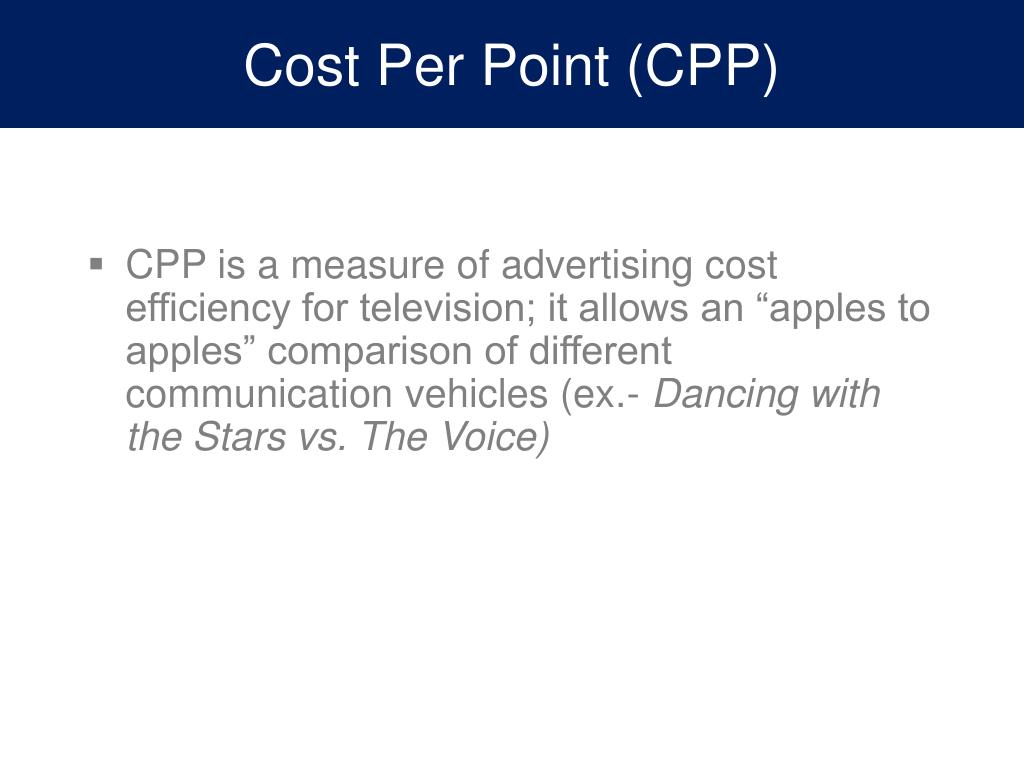 Cost Per Point (CPP)

▪ CPP is a measure of advertising cost efficiency for television; it allows an “apples to apples” comparison of different communication vehicles (ex.- Dancing with the Stars vs. The Voice)